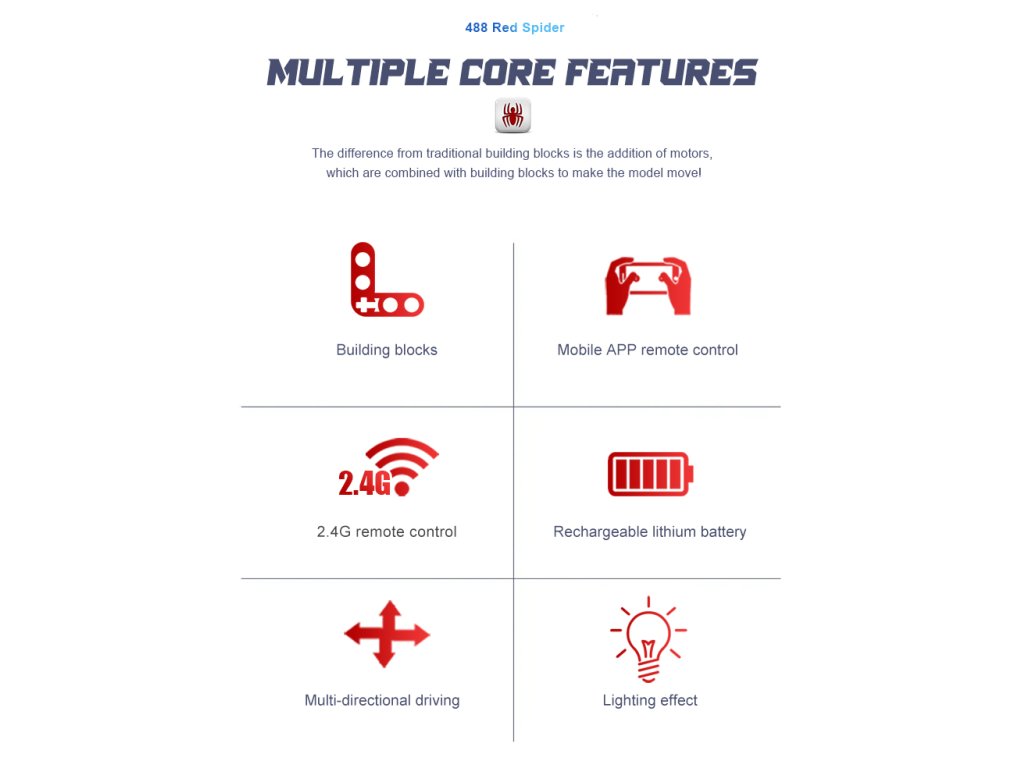 488 Red Spider

MULTIPLE CORE FEATURES

The difference from traditional building blocks is the addition of motors, which are combined with building blocks to make the model move!

Building blocks

Mobile APP remote control

2.4G

2.4G remote control

Rechargeable lithium battery

Multi-directional driving

Lighting effect